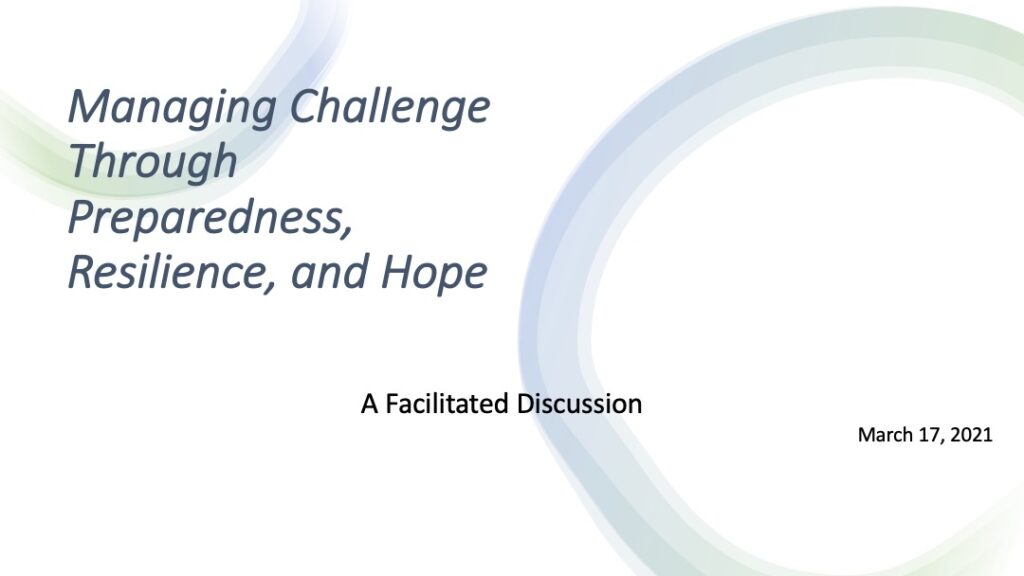 Managing Challenge Through Preparedness, Resilience, and Hope

A Facilitated Discussion

March 17, 2021